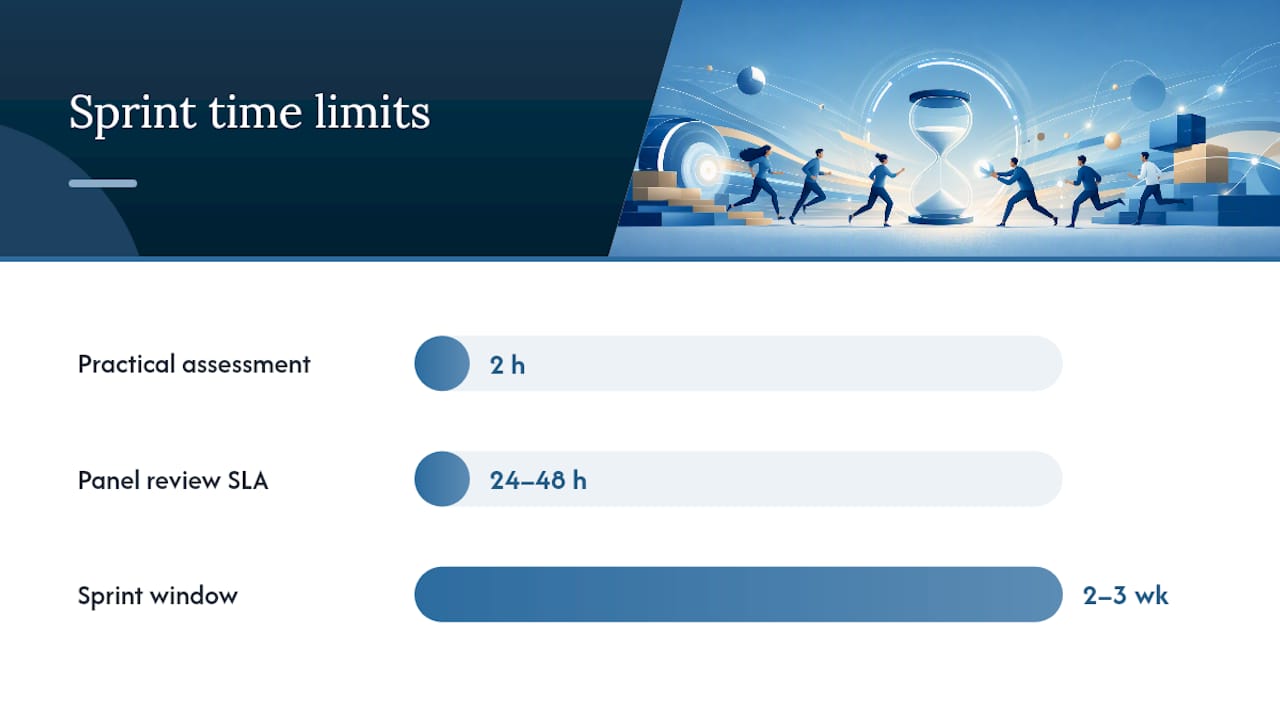 Sprint time limits

Practical assessment 2 h

Panel review SLA 24–48 h

Sprint window 2–3 wk